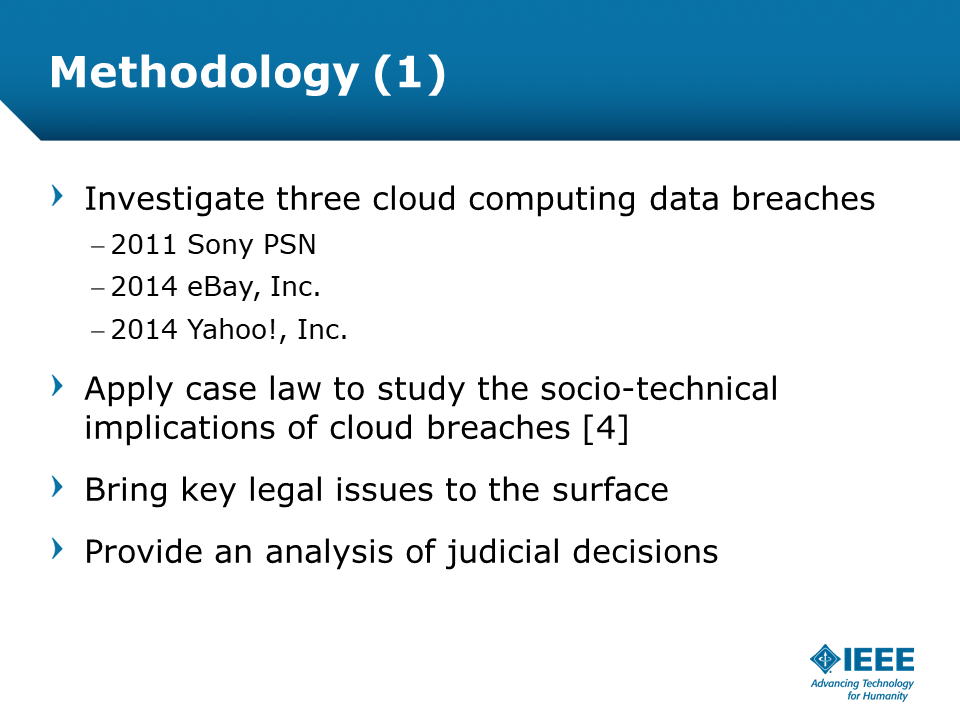 Methodology (1)

› Investigate three cloud computing data breaches
– 2011 Sony PSN
– 2014 eBay, Inc.
– 2014 Yahoo!, Inc.

› Apply case law to study the socio-technical implications of cloud breaches [4]

› Bring key legal issues to the surface

› Provide an analysis of judicial decisions

IEEE
Advancing Technology for Humanity